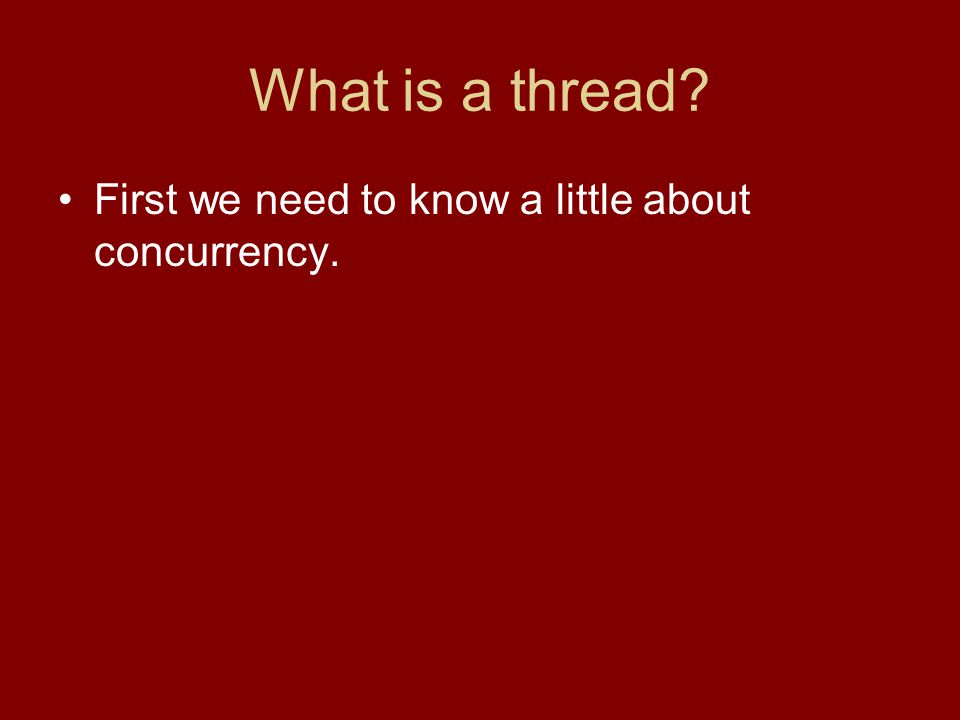 What is a thread?

• First we need to know a little about concurrency.